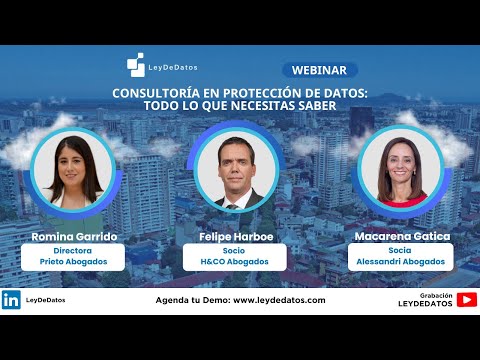 LeyDeDatos

WEBINAR

CONSULTORÍA EN PROTECCIÓN DE DATOS: TODO LO QUE NECESITAS SABER

Romina Garrido
Directora
Prieto Abogados

Felipe Harboe
Socio
H&CO Abogados

Macarena Gatica
Socia
Alessandri Abogados

in LeyDeDatos

Agenda tu Demo: www.leydedatos.com

Grabación
LEYDEDATOS